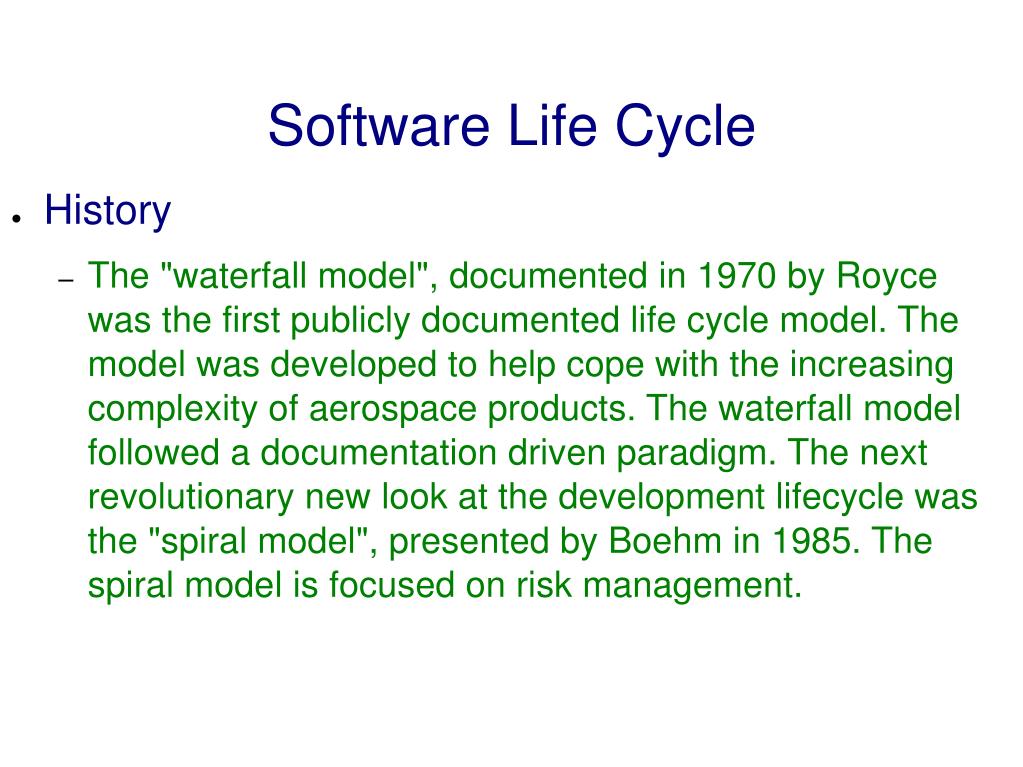 Software Life Cycle

● History

– The "waterfall model", documented in 1970 by Royce was the first publicly documented life cycle model. The model was developed to help cope with the increasing complexity of aerospace products. The waterfall model followed a documentation driven paradigm. The next revolutionary new look at the development lifecycle was the "spiral model", presented by Boehm in 1985. The spiral model is focused on risk management.